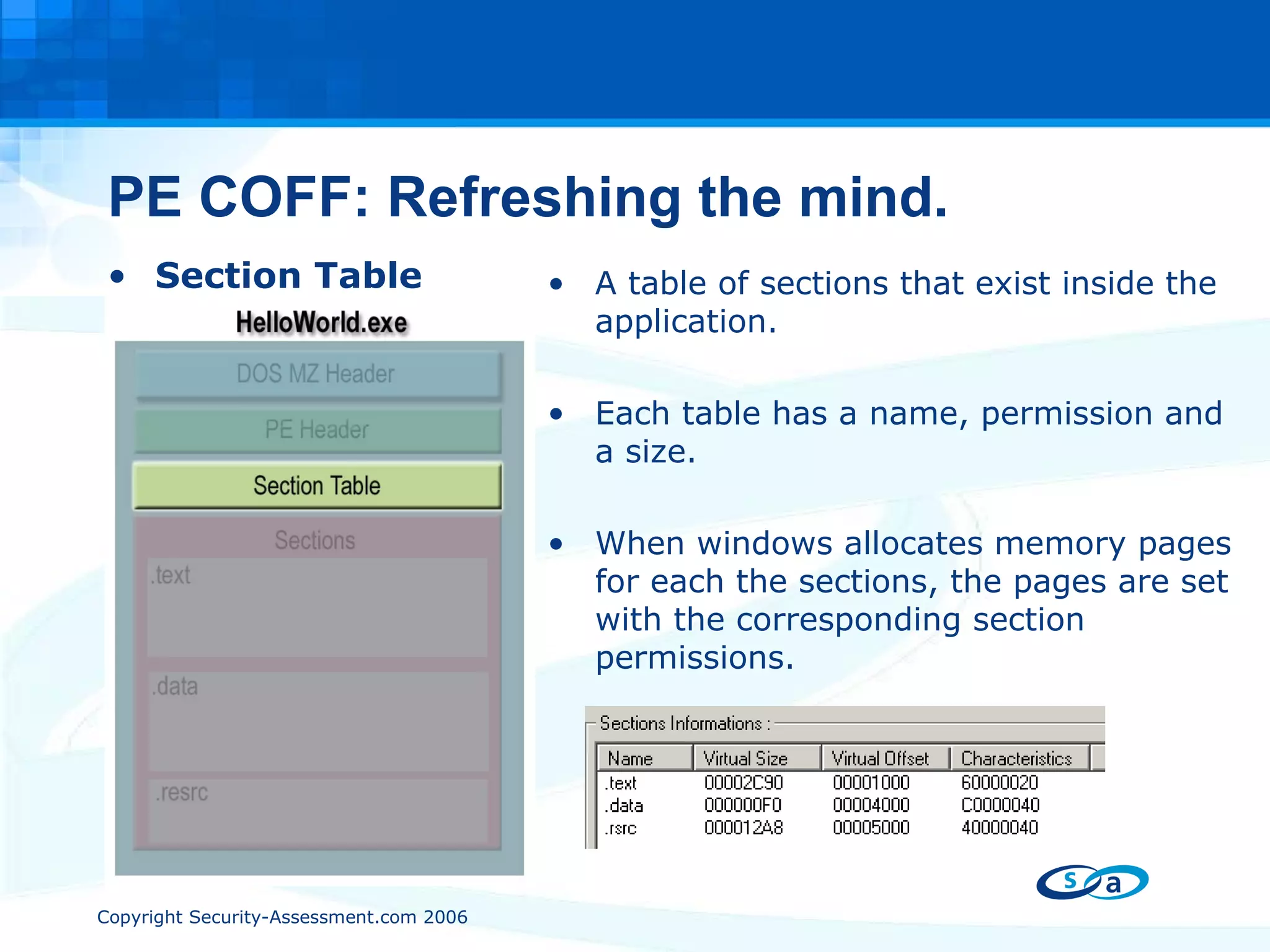 PE COFF: Refreshing the mind.

• Section Table

HelloWorld.exe

DOS MZ Header

PE Header

Section Table

Sections

.text

.data

.resrc

• A table of sections that exist inside the application.

• Each table has a name, permission and a size.

• When windows allocates memory pages for each the sections, the pages are set with the corresponding section permissions.

Sections Informations :

| Name | Virtual Size | Virtual Offset | Characteristics |
|---|---|---|---|
| .text | 00002C90 | 00001000 | 60000020 |
| .data | 000000F0 | 00004000 | C0000040 |
| .rsrc | 000012A8 | 00005000 | 40000040 |

s a

Copyright Security-Assessment.com 2006